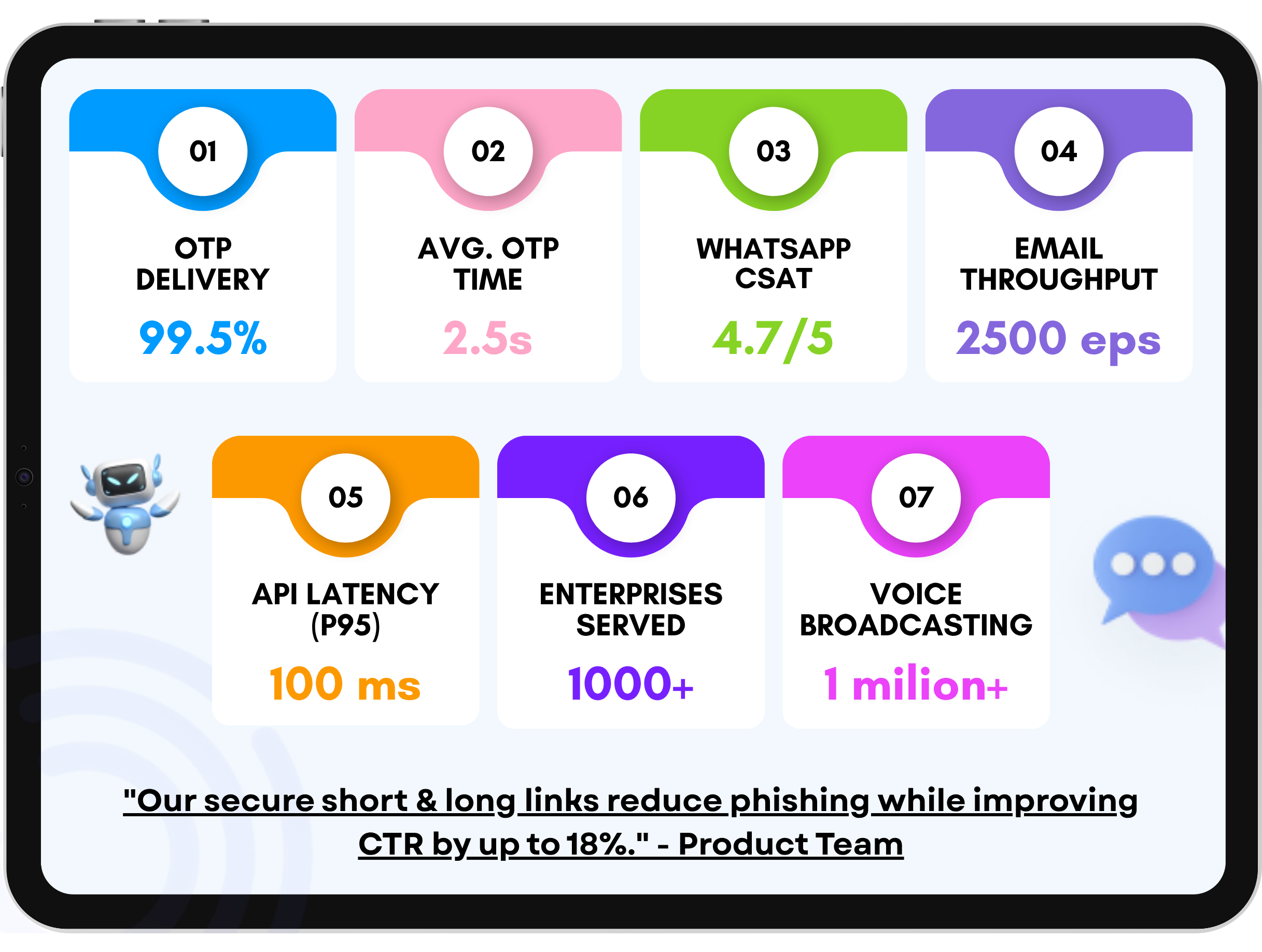 01
OTP DELIVERY
99.5%

02
AVG. OTP TIME
2.5s

03
WHATSAPP CSAT
4.7/5

04
EMAIL THROUGHPUT
2500 eps

05
API LATENCY (P95)
100 ms

06
ENTERPRISES SERVED
1000+

07
VOICE BROADCASTING
1 milion+

"Our secure short & long links reduce phishing while improving CTR by up to 18%." - Product Team